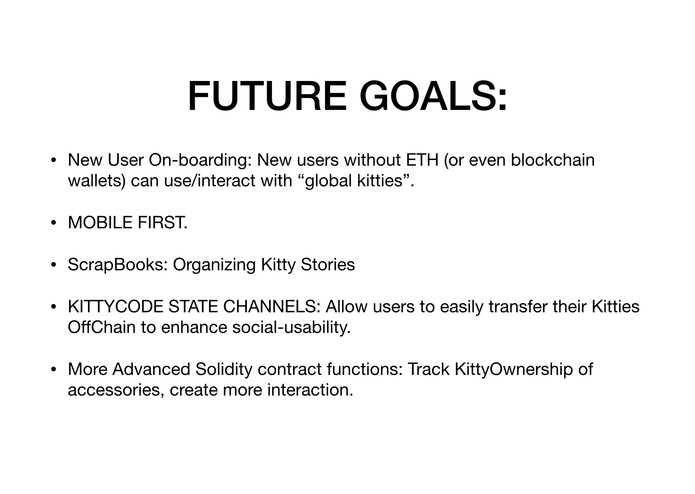 FUTURE GOALS:

• New User On-boarding: New users without ETH (or even blockchain wallets) can use/interact with “global kitties”.

• MOBILE FIRST.

• ScrapBooks: Organizing Kitty Stories

• KITTYCODE STATE CHANNELS: Allow users to easily transfer their Kitties OffChain to enhance social-usability.

• More Advanced Solidity contract functions: Track KittyOwnership of accessories, create more interaction.